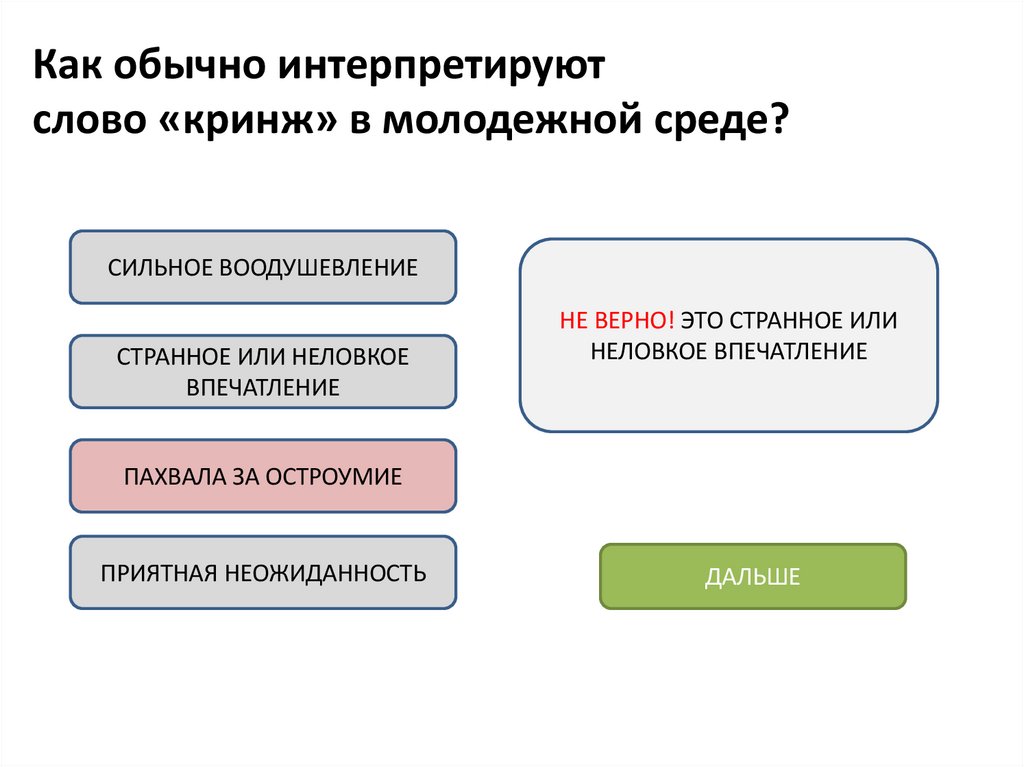 Как обычно интерпретируют слово «кринж» в молодежной среде?

СИЛЬНОЕ ВООДУШЕВЛЕНИЕ

СТРАННОЕ ИЛИ НЕЛОВКОЕ ВПЕЧАТЛЕНИЕ

ПАХВАЛА ЗА ОСТРОУМИЕ

ПРИЯТНАЯ НЕОЖИДАННОСТЬ

НЕ ВЕРНО! ЭТО СТРАННОЕ ИЛИ НЕЛОВКОЕ ВПЕЧАТЛЕНИЕ

ДАЛЬШЕ